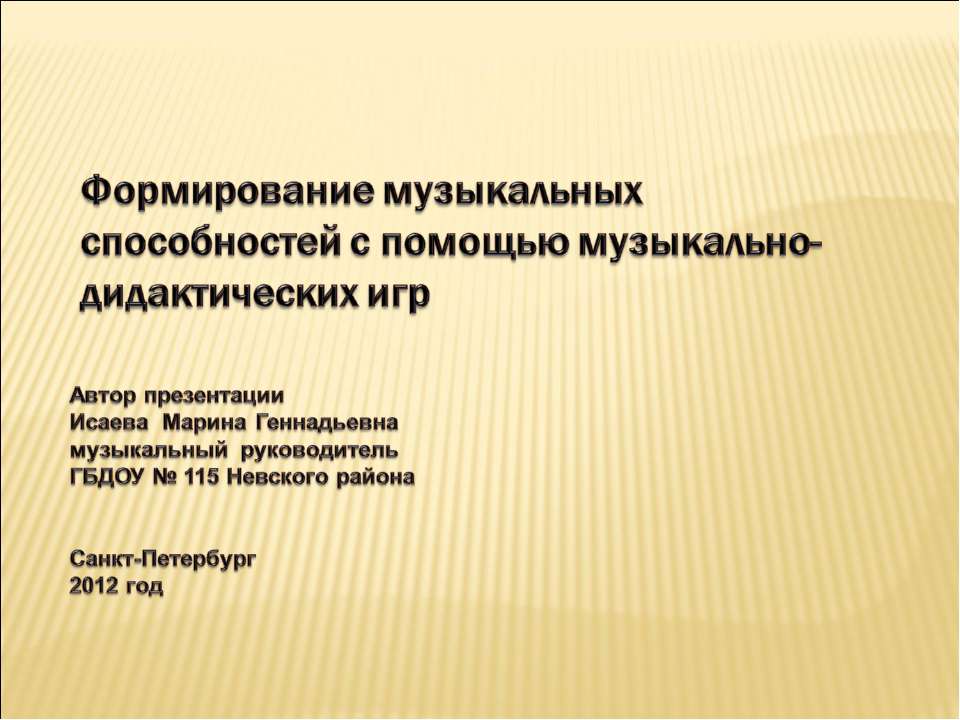 Формирование музыкальных способностей с помощью музыкально-дидактических игр

Автор презентации
Исаева Марина Геннадьевна
музыкальный руководитель
ГБДОУ № 115 Невского района

Санкт-Петербург
2012 год